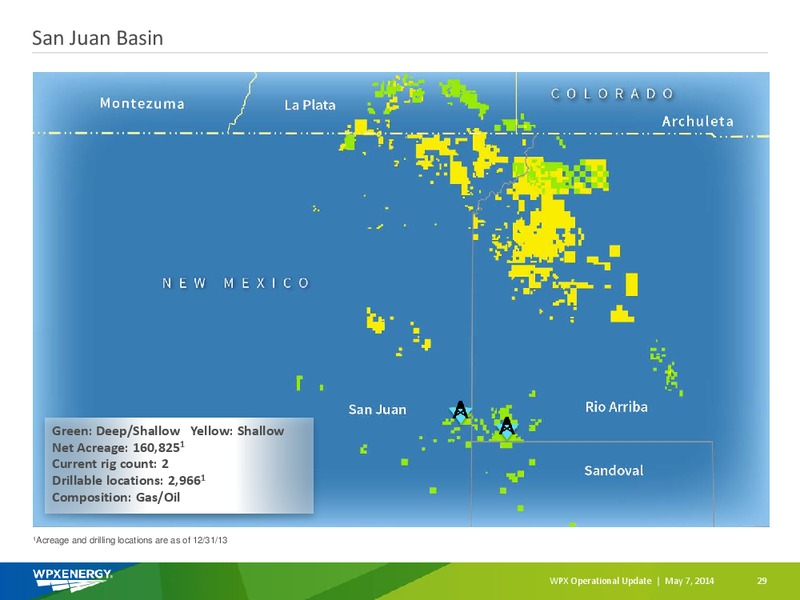 San Juan Basin

Montezuma

La Plata

COLORADO

Archuleta

NEW MEXICO

San Juan

Rio Arriba

Sandoval

Green: Deep/Shallow Yellow: Shallow
Net Acreage: 160,825$^1$
Current rig count: 2
Drillable locations: 2,966$^1$
Composition: Gas/Oil

$^1$Acreage and drilling locations are as of 12/31/13

WPXENERGY.

WPX Operational Update | May 7, 2014

29